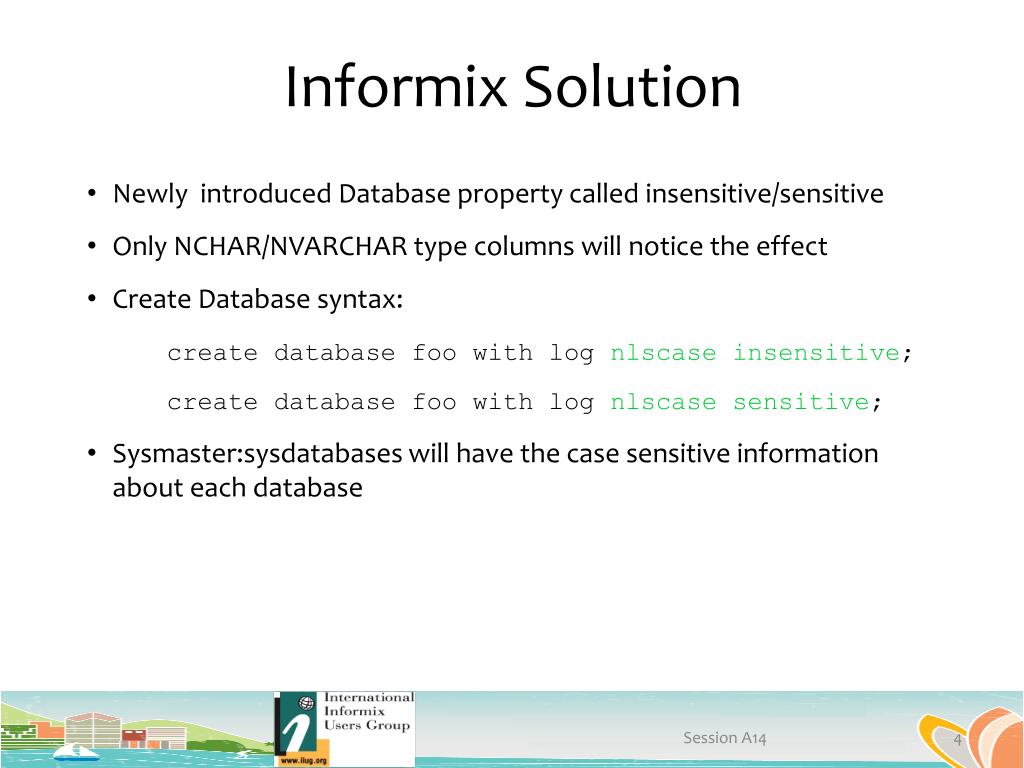 Informix Solution

• Newly introduced Database property called insensitive/sensitive

• Only NCHAR/NVARCHAR type columns will notice the effect

• Create Database syntax:

create database foo with log nlscase insensitive;

create database foo with log nlscase sensitive;

• Sysmaster:sysdatabases will have the case sensitive information about each database

International Informix Users Group

www.iiug.org

Session A14

4